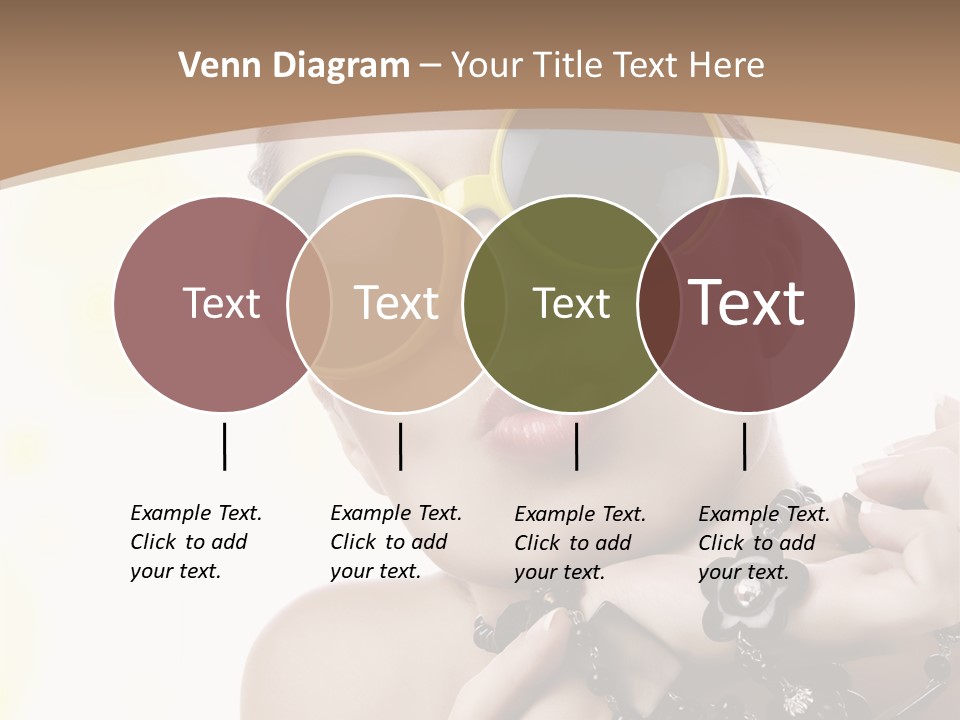 Venn Diagram – Your Title Text Here

Text

Text

Text

Text

Example Text. Click to add your text.

Example Text. Click to add your text.

Example Text. Click to add your text.

Example Text. Click to add your text.